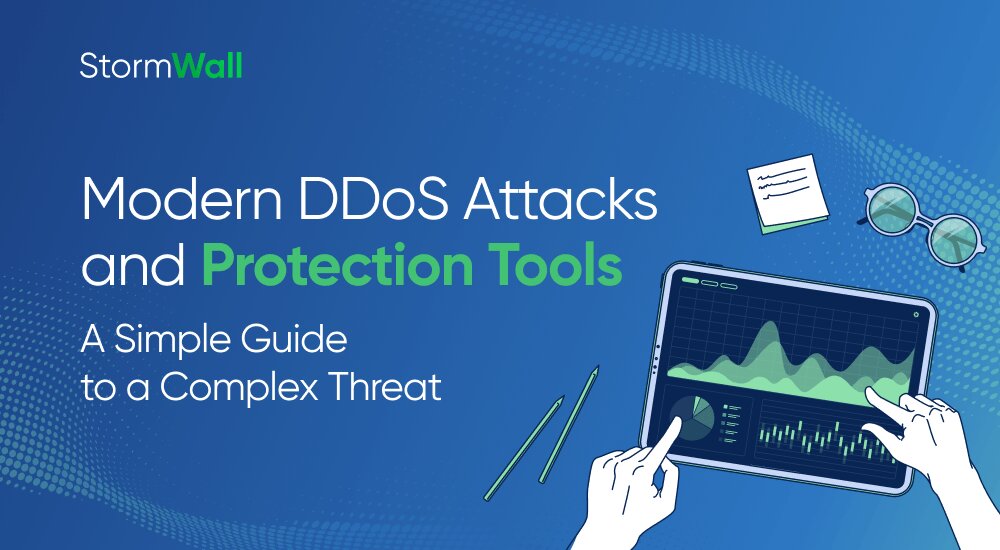 StormWall

Modern DDoS Attacks and Protection Tools

A Simple Guide to a Complex Threat